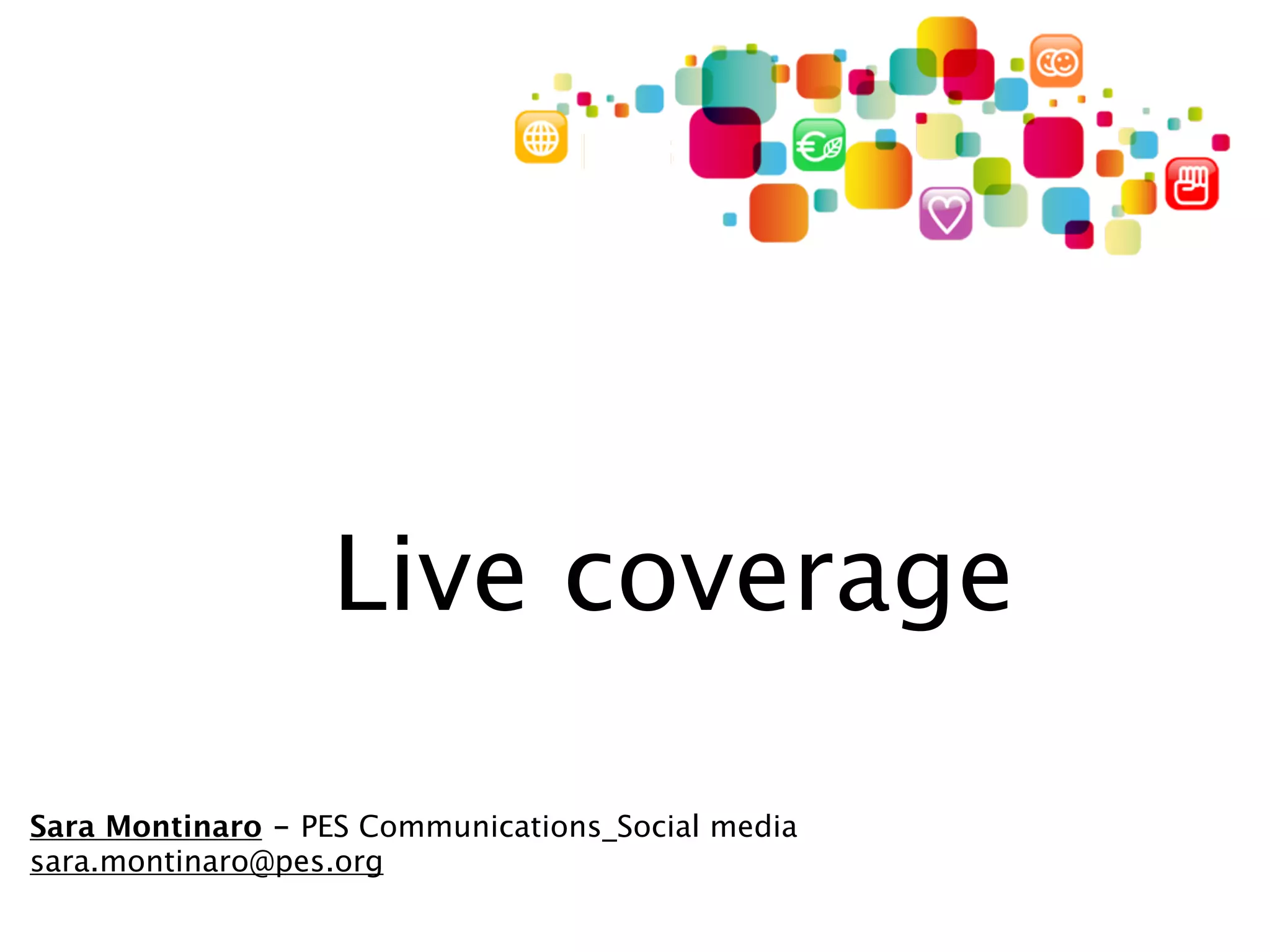 Live coverage

Sara Montinaro – PES Communications_Social media
sara.montinaro@pes.org